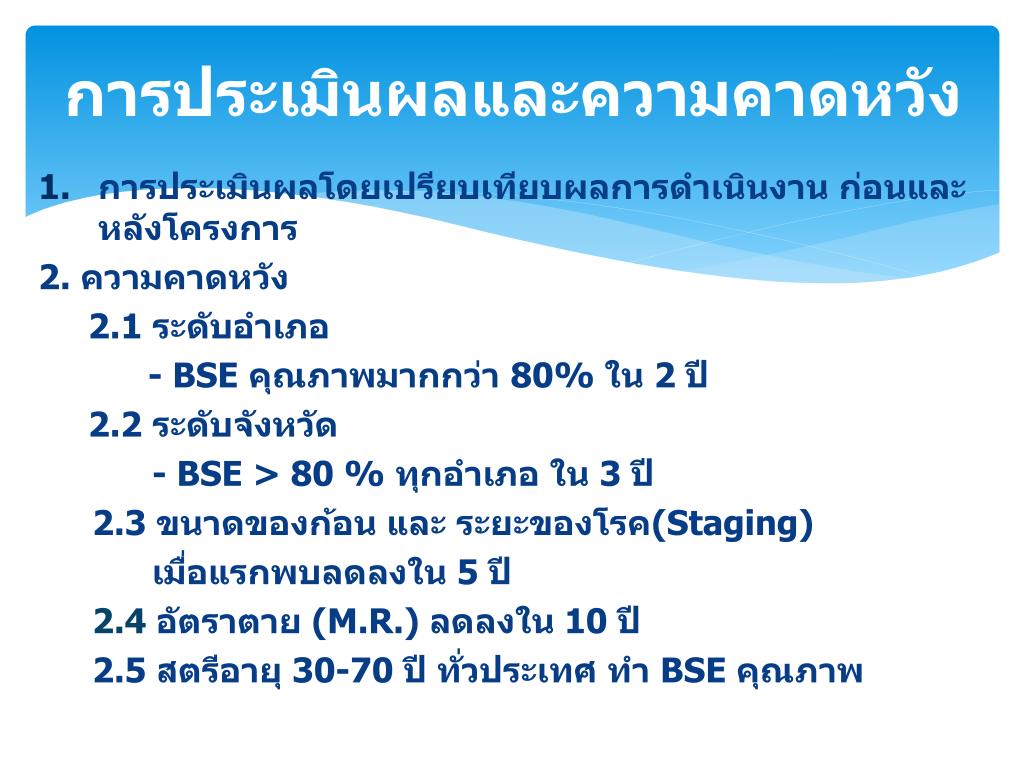 การประเมินผลและความคาดหวัง

1. การประเมินผลโดยเปรียบเทียบผลการดำเนินงาน ก่อนและหลังโครงการ

2. ความคาดหวัง

2.1 ระดับอำเภอ

- BSE คุณภาพมากกว่า 80% ใน 2 ปี

2.2 ระดับจังหวัด

- BSE > 80 % ทุกอำเภอ ใน 3 ปี

2.3 ขนาดของก้อน และ ระยะของโรค(Staging) เมื่อแรกพบลดลงใน 5 ปี

2.4 อัตราตาย (M.R.) ลดลงใน 10 ปี

2.5 สตรีอายุ 30-70 ปี ทั่วประเทศ ทำ BSE คุณภาพ